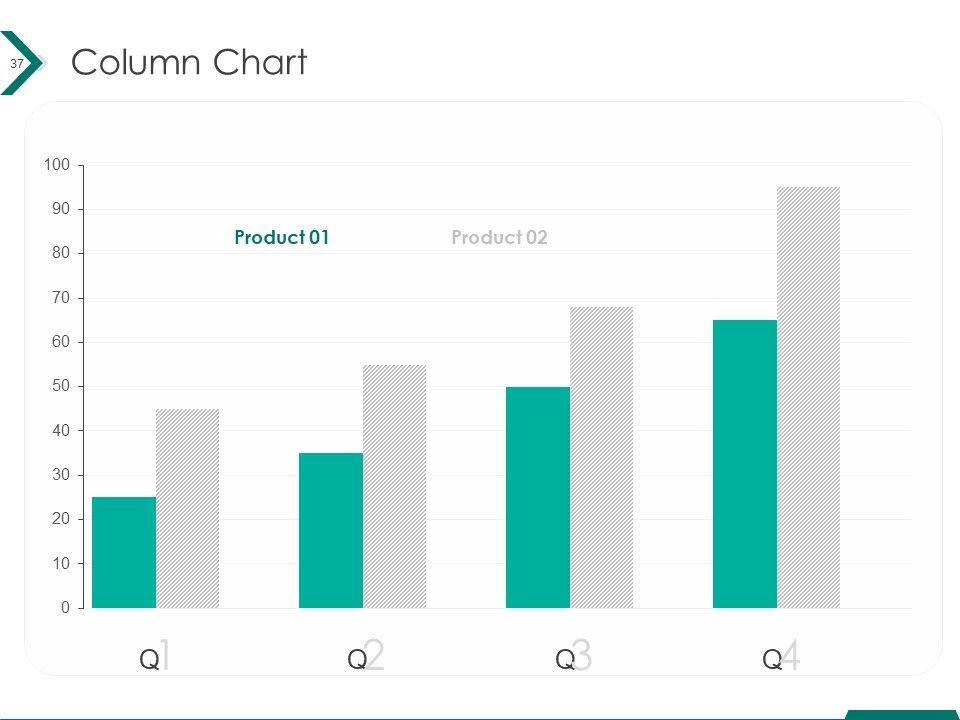 37

Column Chart

100
90
80
70
60
50
40
30
20
10
0

Product 01
Product 02

Q1
Q2
Q3
Q4